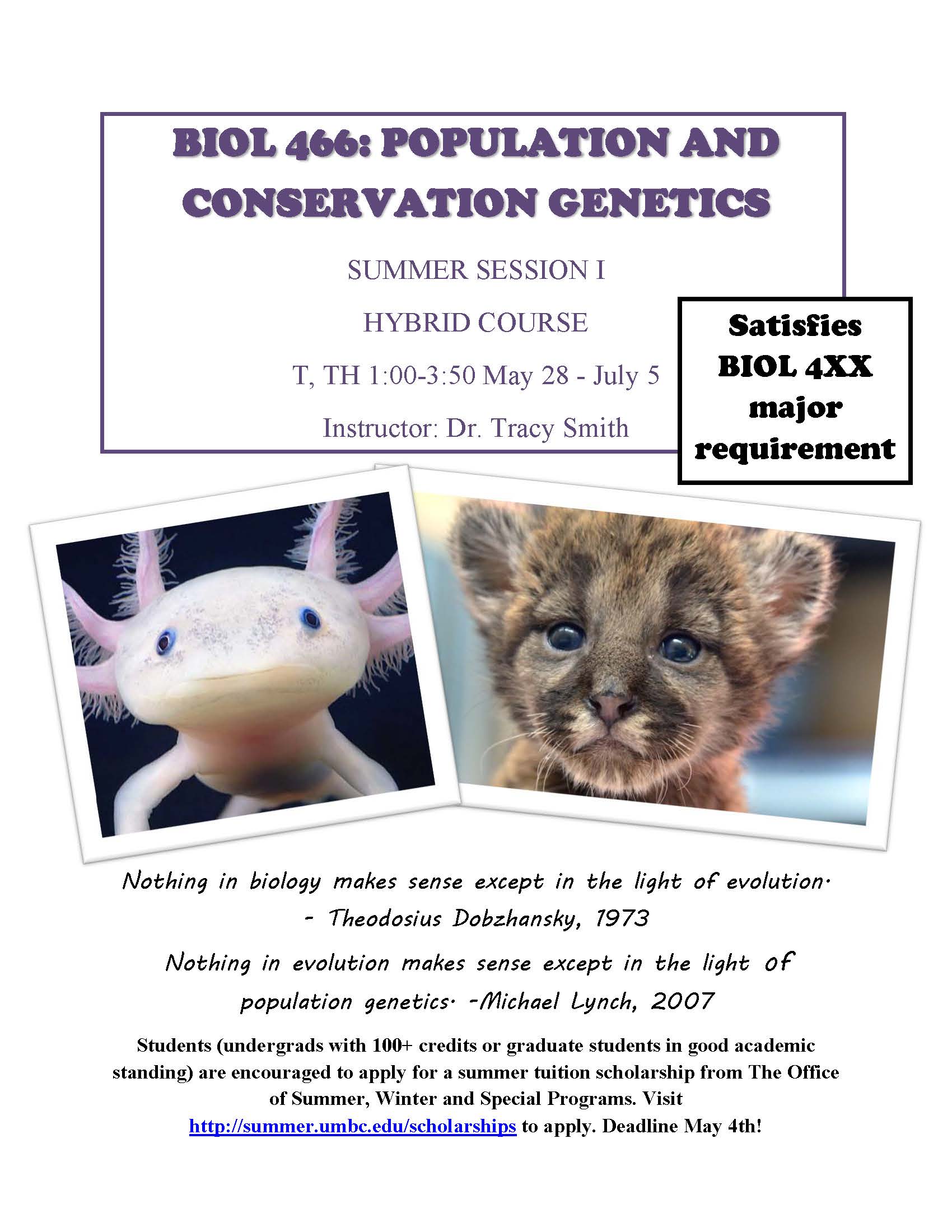 BIOL 466: POPULATION AND CONSERVATION GENETICS

SUMMER SESSION I

HYBRID COURSE

T, TH 1:00-3:50 May 28 - July 5

Instructor: Dr. Tracy Smith

Satisfies BIOL 4XX major requirement

Nothing in biology makes sense except in the light of evolution.
- Theodosius Dobzhansky, 1973

Nothing in evolution makes sense except in the light of population genetics. -Michael Lynch, 2007

Students (undergrads with 100+ credits or graduate students in good academic standing) are encouraged to apply for a summer tuition scholarship from The Office of Summer, Winter and Special Programs. Visit http://summer.umbc.edu/scholarships to apply. Deadline May 4th!